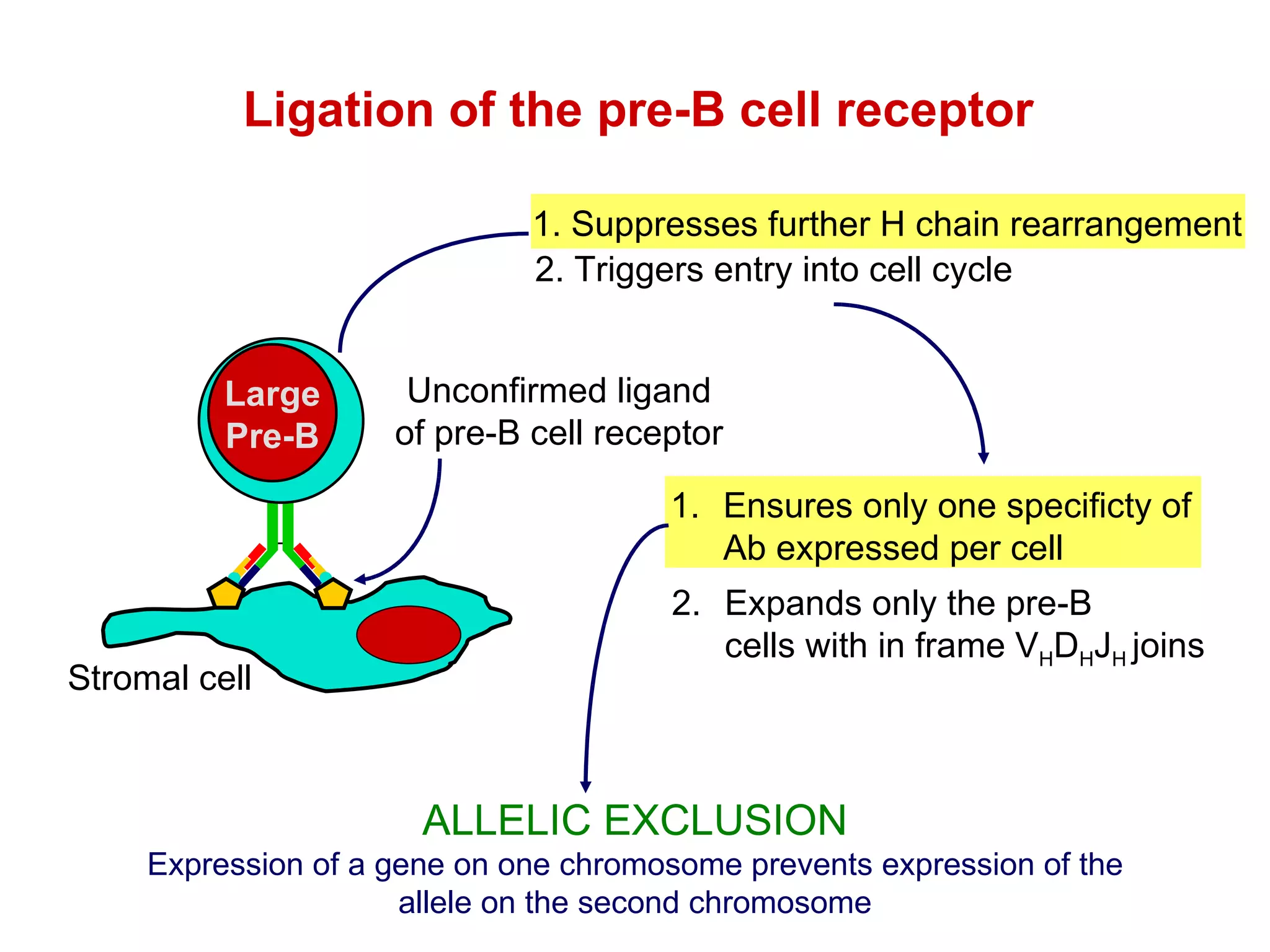 Ligation of the pre-B cell receptor

1. Suppresses further H chain rearrangement
2. Triggers entry into cell cycle

Large Pre-B

Unconfirmed ligand of pre-B cell receptor

Stromal cell

1. Ensures only one specificty of Ab expressed per cell

2. Expands only the pre-B cells with in frame $V_HD_HJ_H$ joins

ALLELIC EXCLUSION

Expression of a gene on one chromosome prevents expression of the allele on the second chromosome